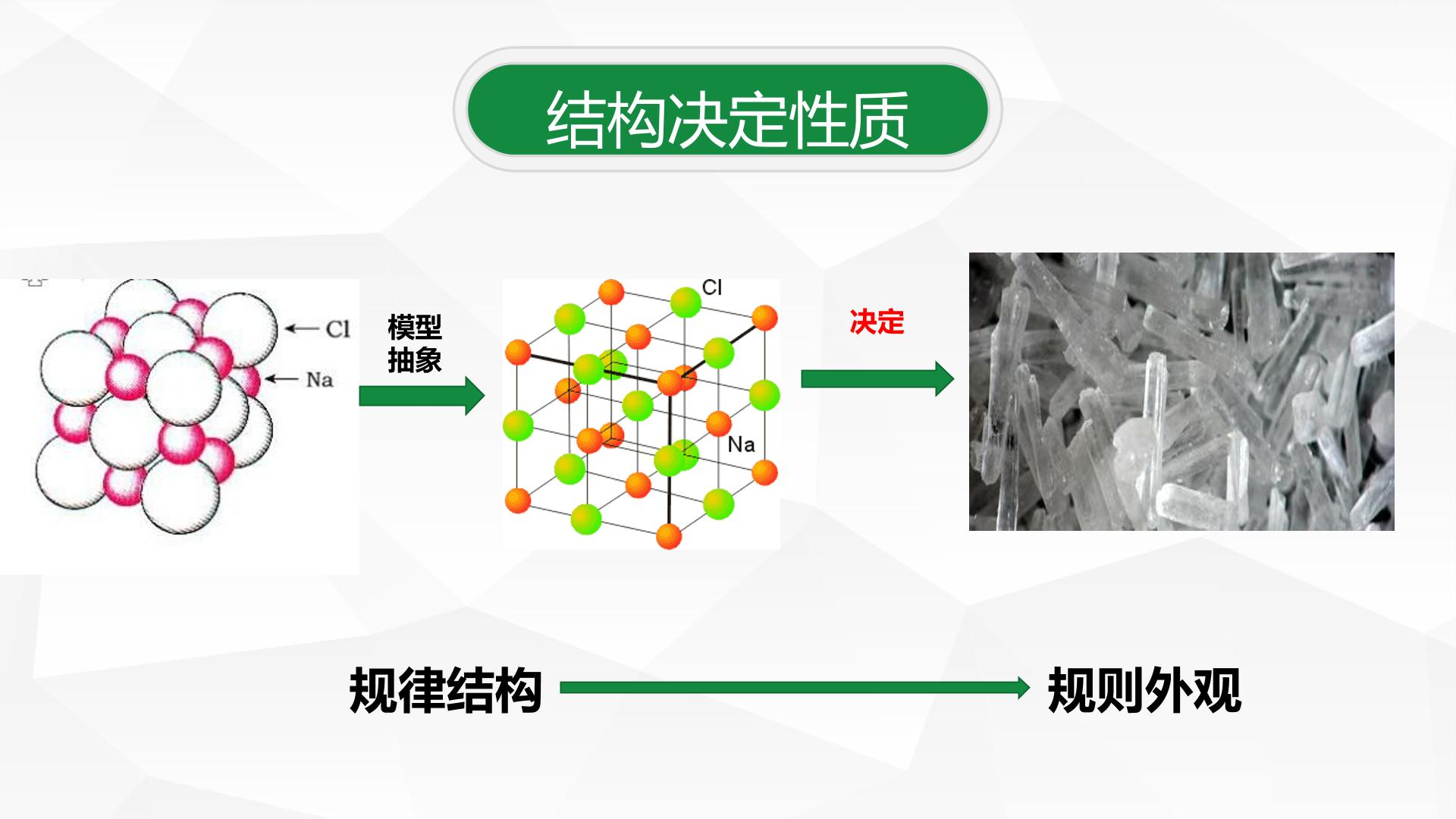 结构决定性质

Cl
Na

模型
抽象

Cl
Na

决定

规律结构

规则外观